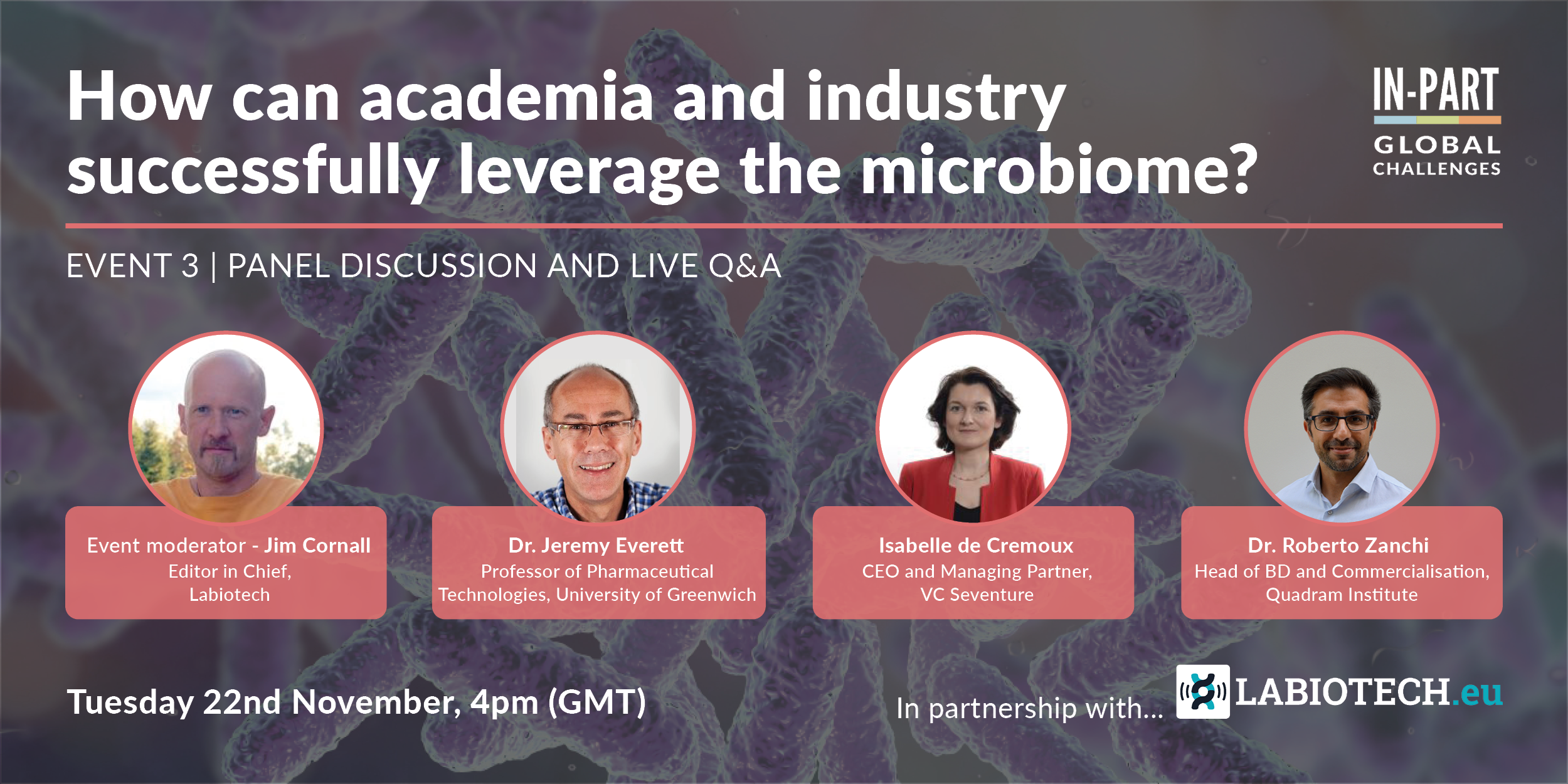 How can academia and industry successfully leverage the microbiome?

IN-PART
GLOBAL CHALLENGES

EVENT 3 | PANEL DISCUSSION AND LIVE Q&A

Event moderator - Jim Cornall
Editor in Chief,
Labiotech

Dr. Jeremy Everett
Professor of Pharmaceutical Technologies, University of Greenwich

Isabelle de Cremoux
CEO and Managing Partner,
VC Seventure

Dr. Roberto Zanchi
Head of BD and Commercialisation,
Quadram Institute

Tuesday 22nd November, 4pm (GMT)

In partnership with... LABIOTECH.eu